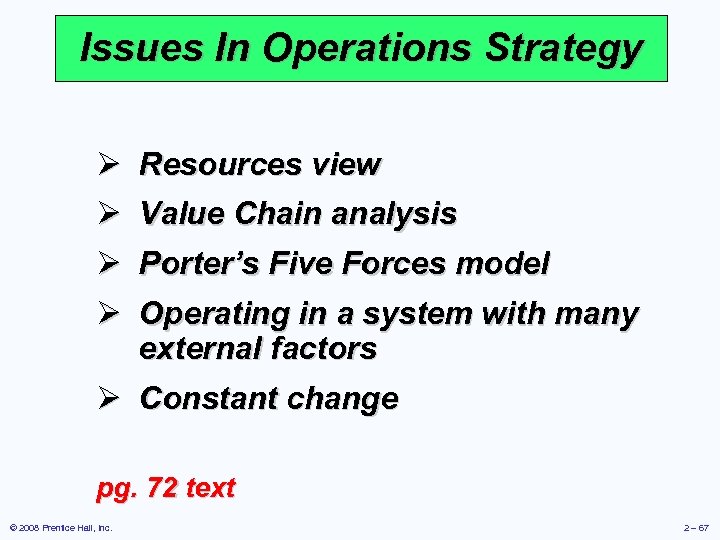 Issues In Operations Strategy

➢ Resources view
➢ Value Chain analysis
➢ Porter's Five Forces model
➢ Operating in a system with many external factors
➢ Constant change

pg. 72 text

© 2008 Prentice Hall, Inc.

2 – 67